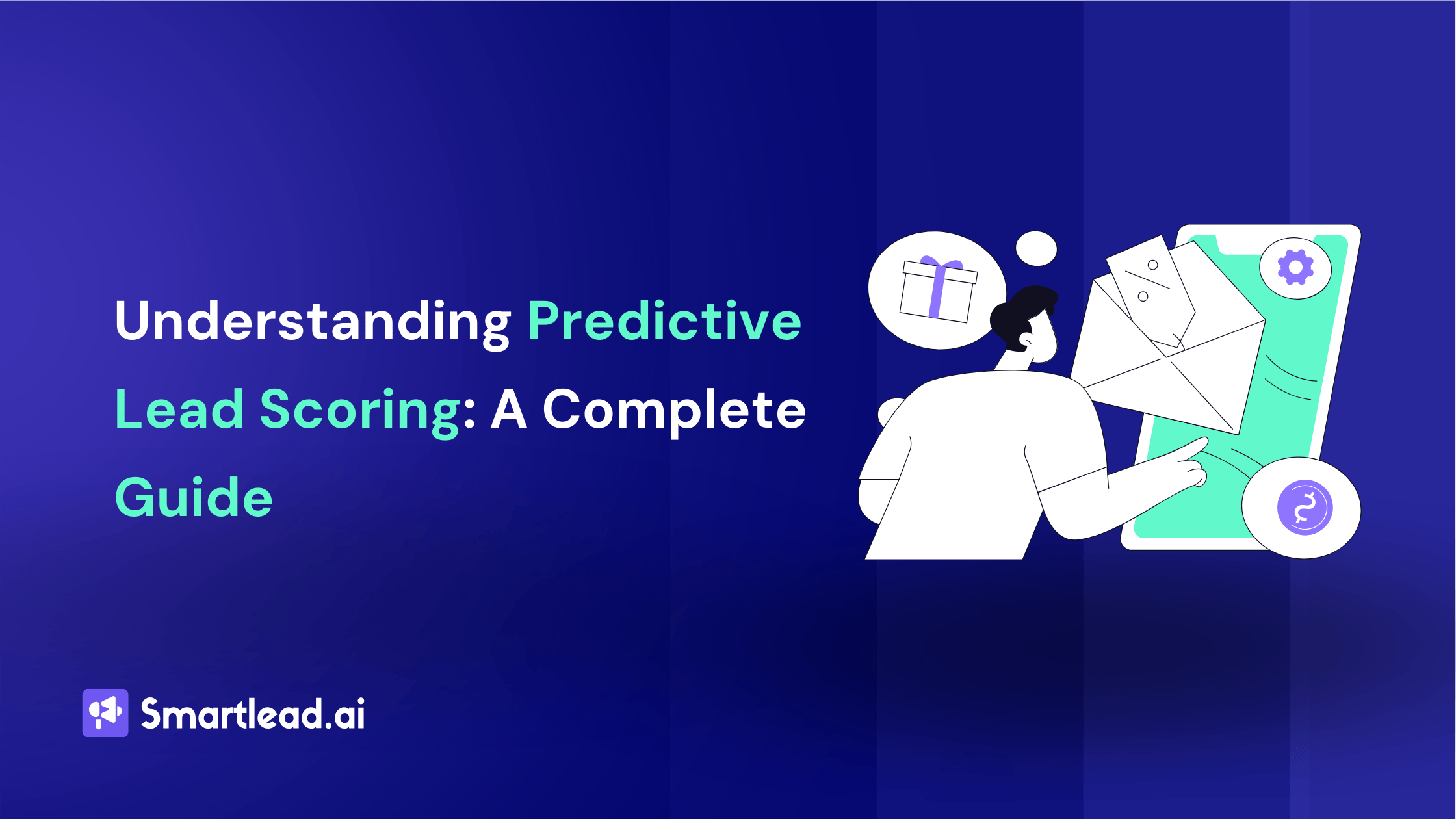 Understanding Predictive Lead Scoring: A Complete Guide

Smartlead.ai